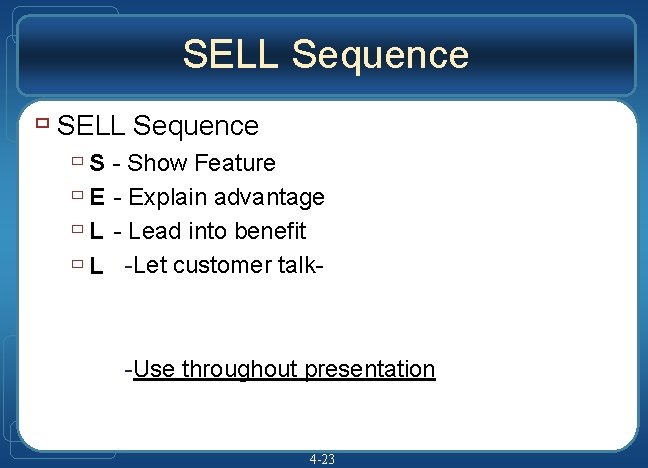 SELL Sequence

SELL Sequence

S - Show Feature

E - Explain advantage

L - Lead into benefit

L -Let customer talk-

-Use throughout presentation

4-23